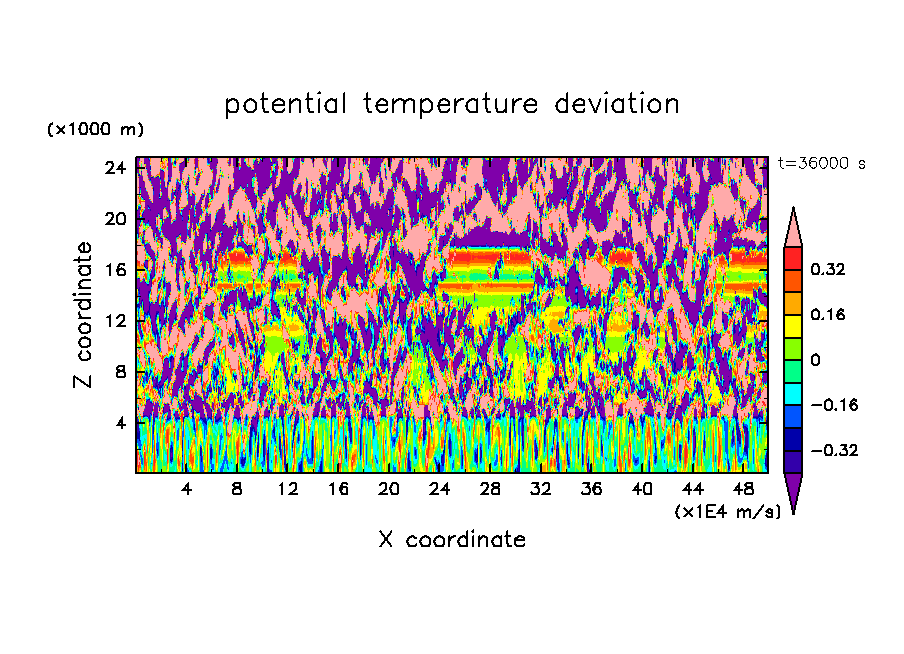 potential temperature deviation

(×1000 m)

t=36000 s

24
20
16
12
8
4

Z coordinate

4 8 12 16 20 24 28 32 36 40 44 48

(×1E4 m/s)

X coordinate

0.32
0.16
0
−0.16
−0.32